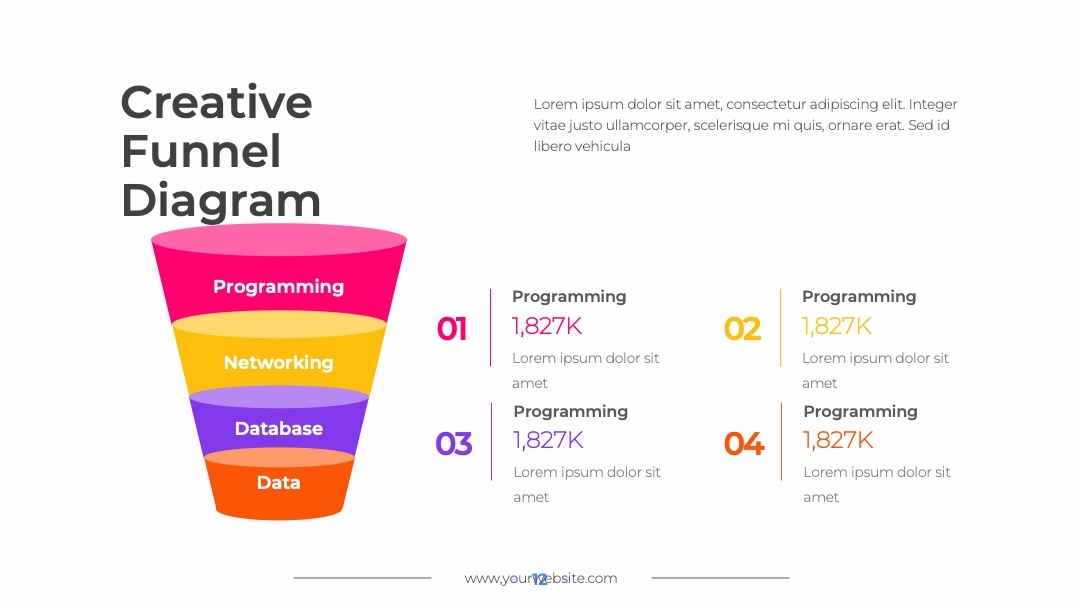 Creative Funnel Diagram

Lorem ipsum dolor sit amet, consectetur adipiscing elit. Integer vitae justo ullamcorper, scelerisque mi quis, ornare erat. Sed id libero vehicula

Programming

Networking

Database

Data

01
Programming
1,827K
Lorem ipsum dolor sit amet

02
Programming
1,827K
Lorem ipsum dolor sit amet

03
Programming
1,827K
Lorem ipsum dolor sit amet

04
Programming
1,827K
Lorem ipsum dolor sit amet

www.yourwebsite.com
12